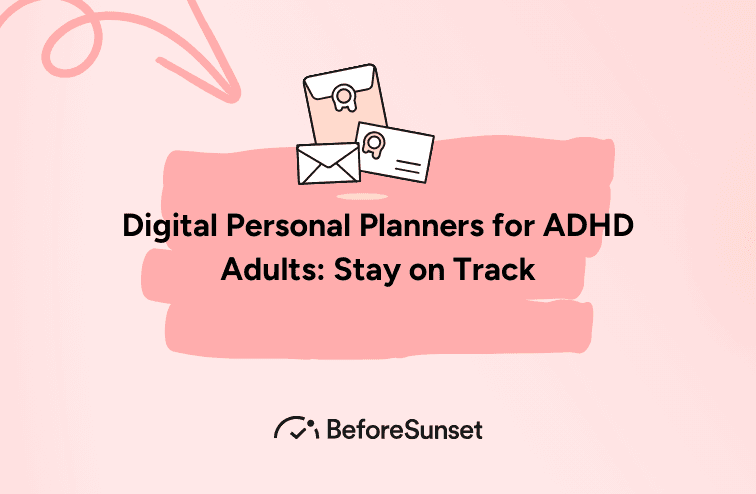 Digital Personal Planners for ADHD Adults: Stay on Track

BeforeSunset